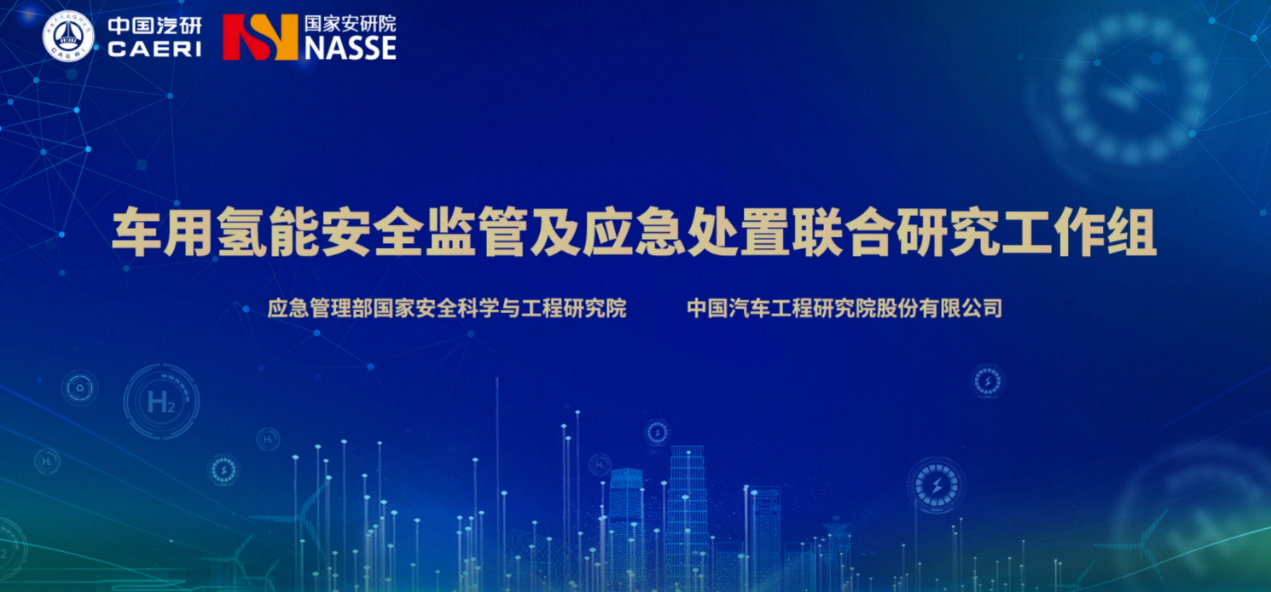 中国汽研
CAERI
国家安研院
NASSE

车用氢能安全监管及应急处置联合研究工作组

应急管理部国家安全科学与工程研究院　　中国汽车工程研究院股份有限公司

$H_2$